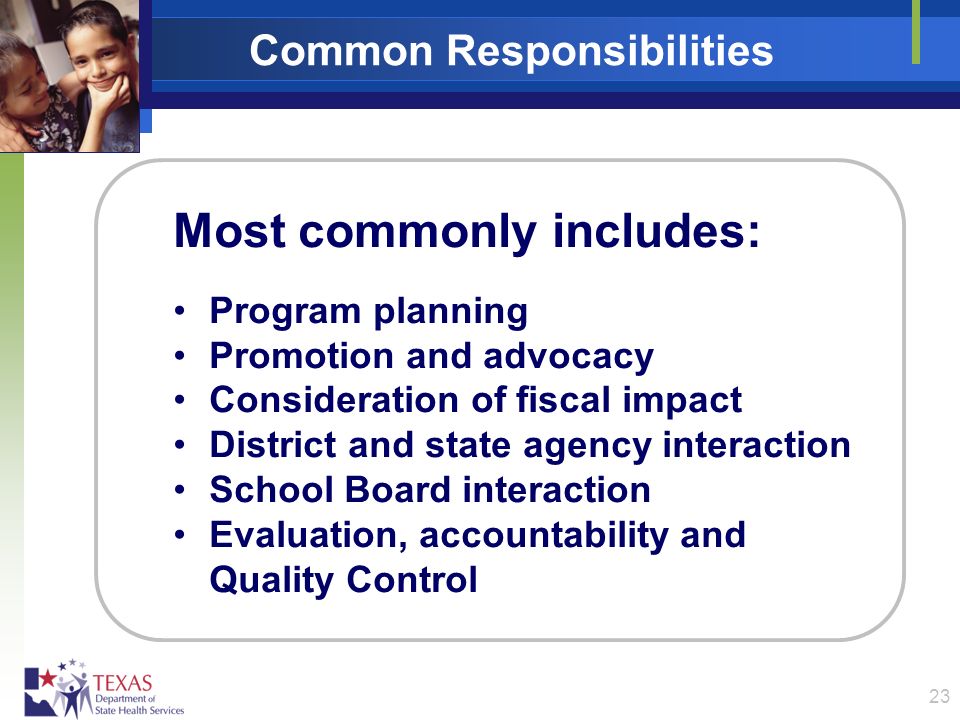 Common Responsibilities

Most commonly includes:

• Program planning
• Promotion and advocacy
• Consideration of fiscal impact
• District and state agency interaction
• School Board interaction
• Evaluation, accountability and Quality Control

TEXAS Department of State Health Services

23